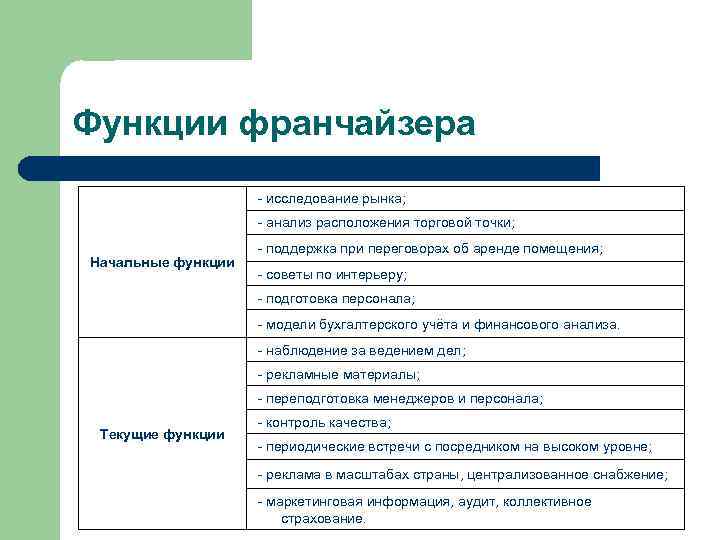 Функции франчайзера

| | |
|---|---|
| Начальные функции | - исследование рынка; |
| | - анализ расположения торговой точки; |
| | - поддержка при переговорах об аренде помещения; |
| | - советы по интерьеру; |
| | - подготовка персонала; |
| | - модели бухгалтерского учёта и финансового анализа. |
| Текущие функции | - наблюдение за ведением дел; |
| | - рекламные материалы; |
| | - переподготовка менеджеров и персонала; |
| | - контроль качества; |
| | - периодические встречи с посредником на высоком уровне; |
| | - реклама в масштабах страны, централизованное снабжение; |
| | - маркетинговая информация, аудит, коллективное страхование. |